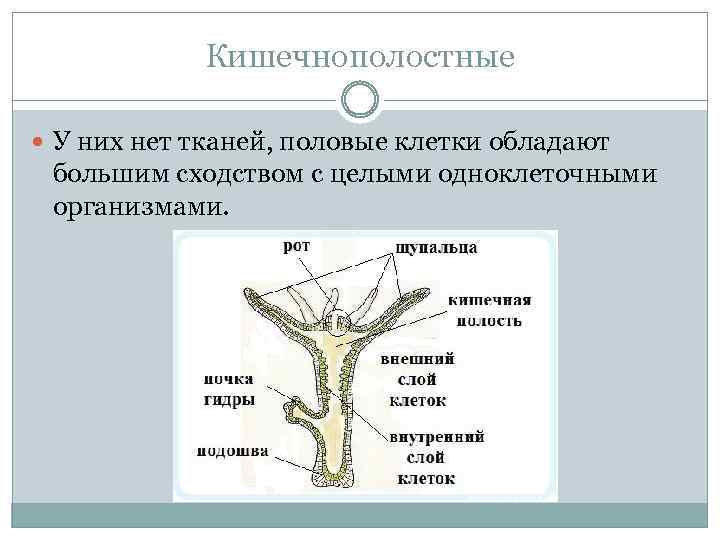 Кишечнополостные

У них нет тканей, половые клетки обладают большим сходством с целыми одноклеточными организмами.

рот
щупальца
кишечная полость
внешний слой клеток
почка гидры
внутренний слой клеток
подошва